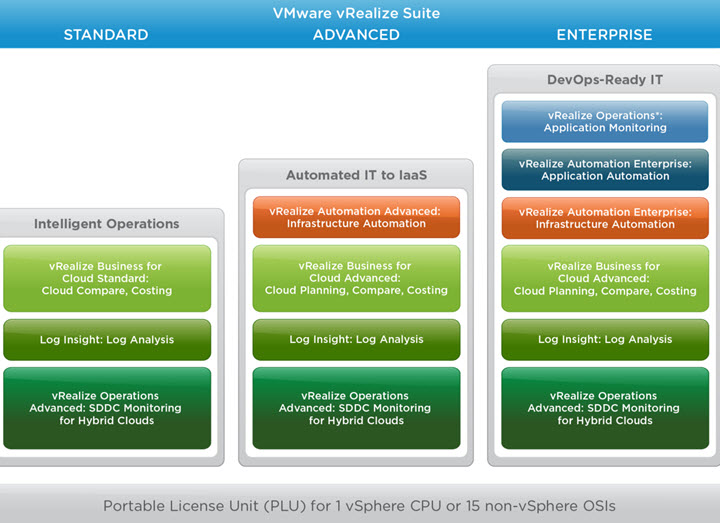 VMware vRealize Suite
STANDARD ADVANCED ENTERPRISE

Intelligent Operations

vRealize Business for Cloud Standard: Cloud Compare, Costing

Log Insight: Log Analysis

vRealize Operations Advanced: SDDC Monitoring for Hybrid Clouds

Automated IT to IaaS

vRealize Automation Advanced: Infrastructure Automation

vRealize Business for Cloud Advanced: Cloud Planning, Compare, Costing

Log Insight: Log Analysis

vRealize Operations Advanced: SDDC Monitoring for Hybrid Clouds

DevOps-Ready IT

vRealize Operations*: Application Monitoring

vRealize Automation Enterprise: Application Automation

vRealize Automation Enterprise: Infrastructure Automation

vRealize Business for Cloud Advanced: Cloud Planning, Compare, Costing

Log Insight: Log Analysis

vRealize Operations Advanced: SDDC Monitoring for Hybrid Clouds

Portable License Unit (PLU) for 1 vSphere CPU or 15 non-vSphere OSIs